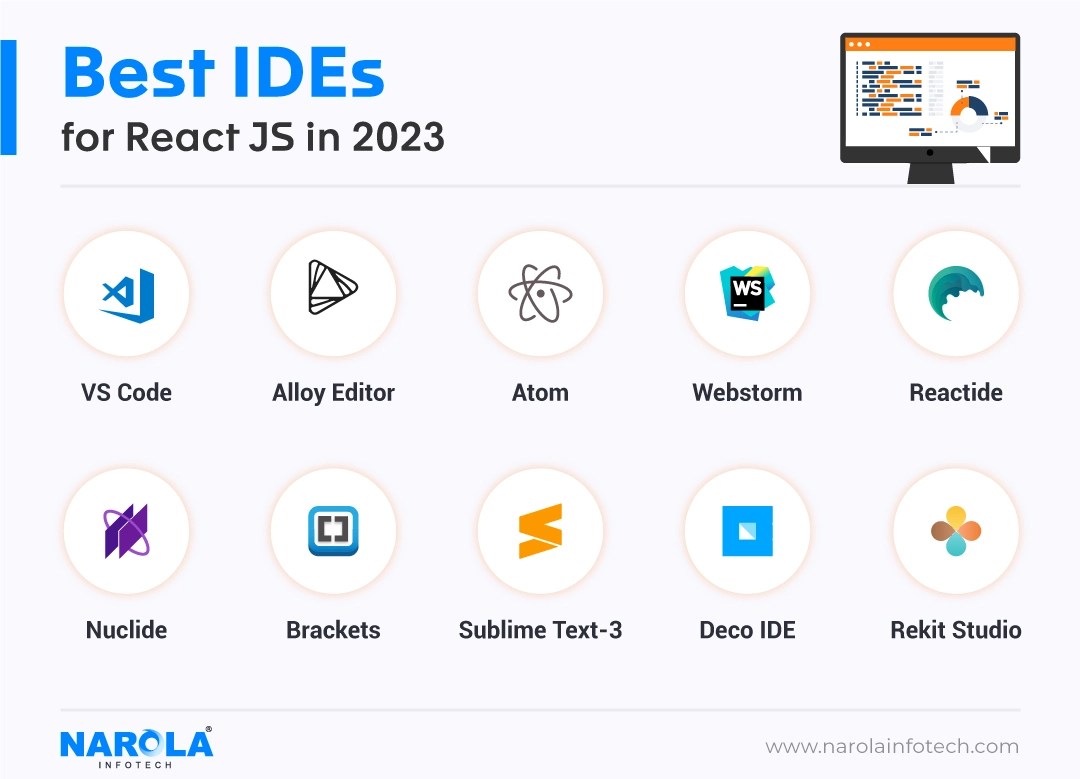 Best IDEs
for React JS in 2023

WS

VS Code

Alloy Editor

Atom

Webstorm

Reactide

Nuclide

Brackets

Sublime Text-3

Deco IDE

Rekit Studio

NAROLA®
INFOTECH

www.narolainfotech.com